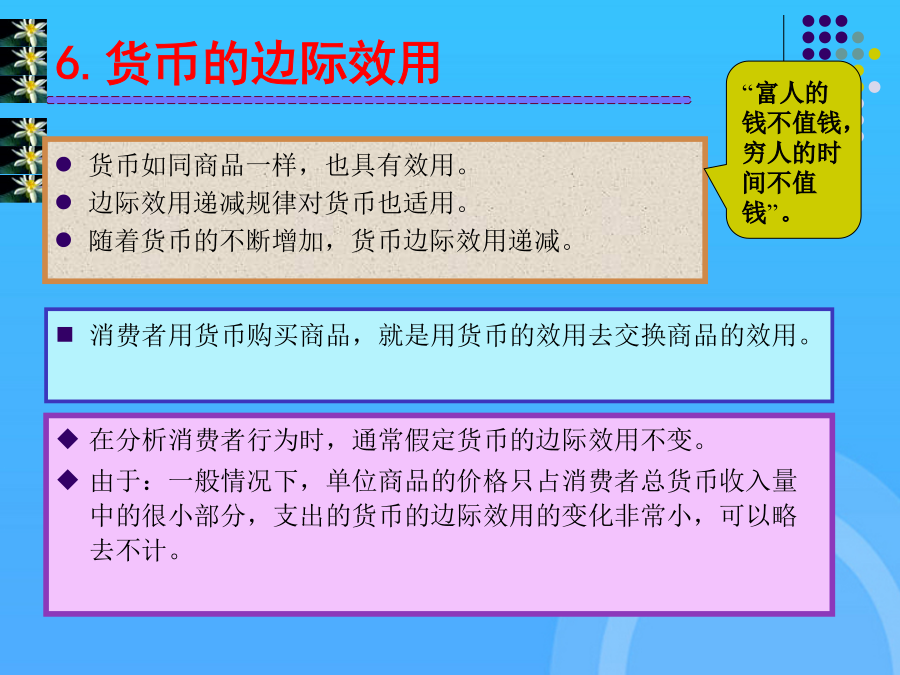 6. 货币的边际效用

“富人的钱不值钱，穷人的时间不值钱”。

● 货币如同商品一样，也具有效用。
● 边际效用递减规律对货币也适用。
● 随着货币的不断增加，货币边际效用递减。

■ 消费者用货币购买商品，就是用货币的效用去交换商品的效用。

◆ 在分析消费者行为时，通常假定货币的边际效用不变。
◆ 由于：一般情况下，单位商品的价格只占消费者总货币收入量中的很小部分，支出的货币的边际效用的变化非常小，可以略去不计。